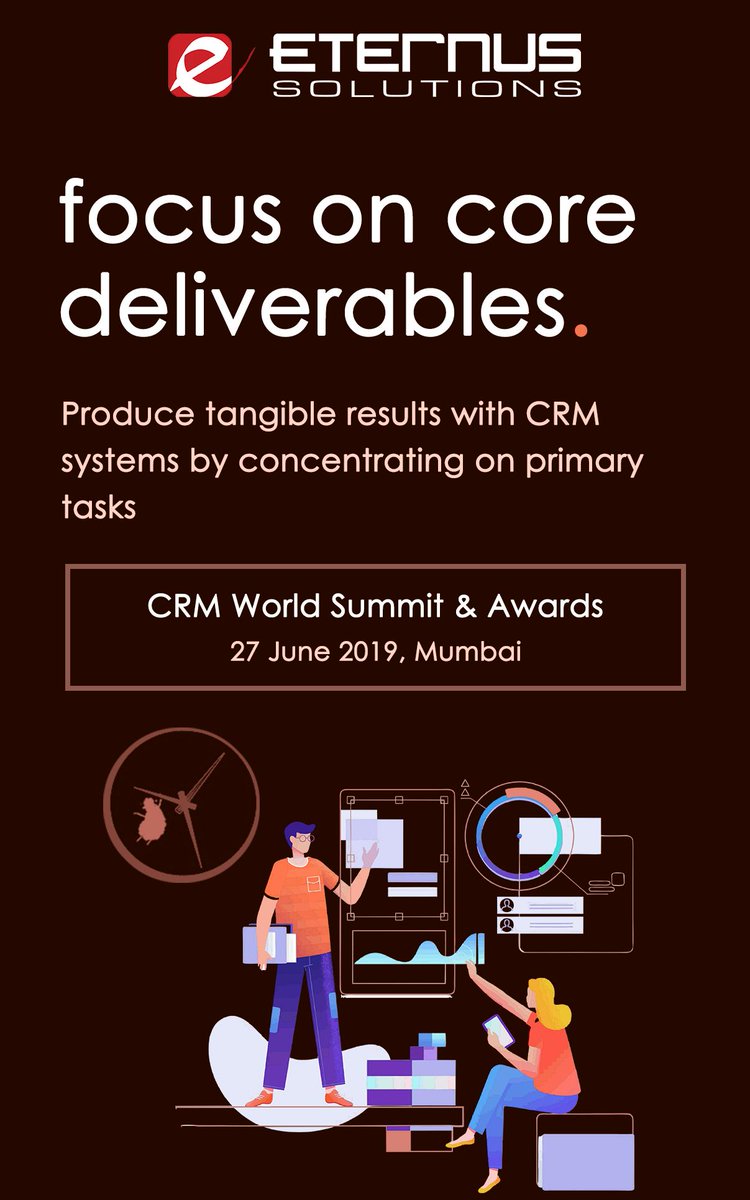 ETERNUS
SOLUTIONS

focus on core deliverables.

Produce tangible results with CRM systems by concentrating on primary tasks

CRM World Summit & Awards
27 June 2019, Mumbai